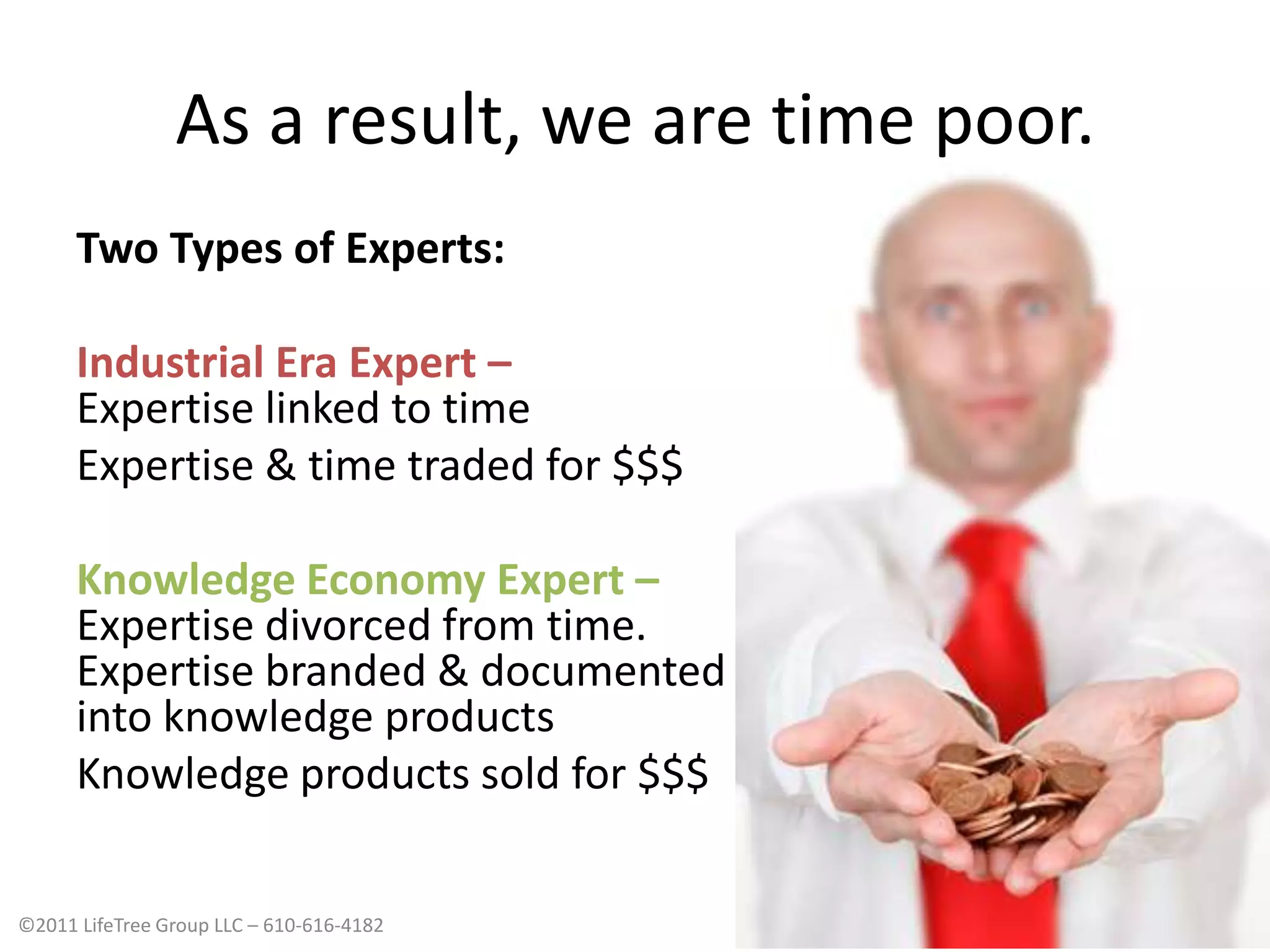 As a result, we are time poor.

Two Types of Experts:

Industrial Era Expert –
Expertise linked to time
Expertise & time traded for \$\$\$

Knowledge Economy Expert –
Expertise divorced from time.
Expertise branded & documented into knowledge products
Knowledge products sold for \$\$\$

©2011 LifeTree Group LLC – 610-616-4182